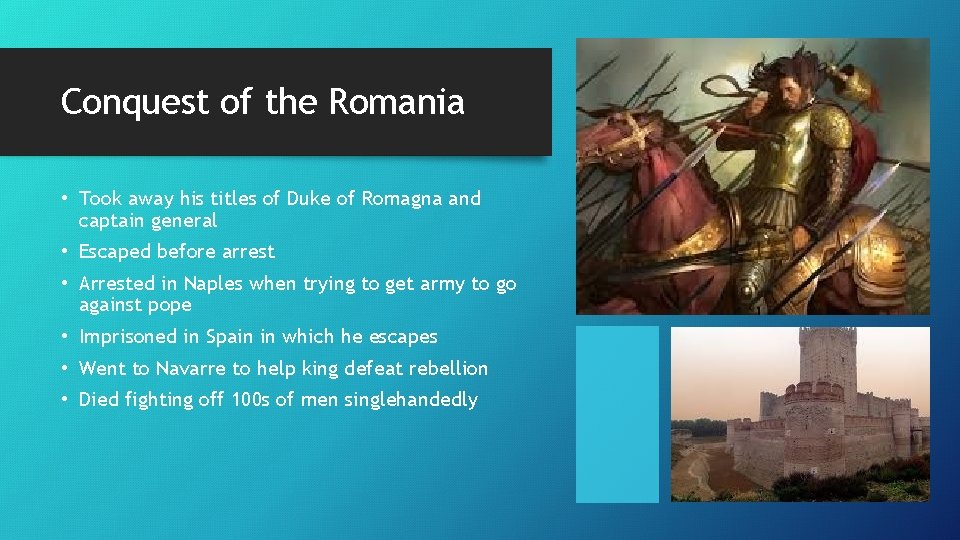 Conquest of the Romania

• Took away his titles of Duke of Romagna and captain general
• Escaped before arrest
• Arrested in Naples when trying to get army to go against pope
• Imprisoned in Spain in which he escapes
• Went to Navarre to help king defeat rebellion
• Died fighting off 100s of men singlehandedly